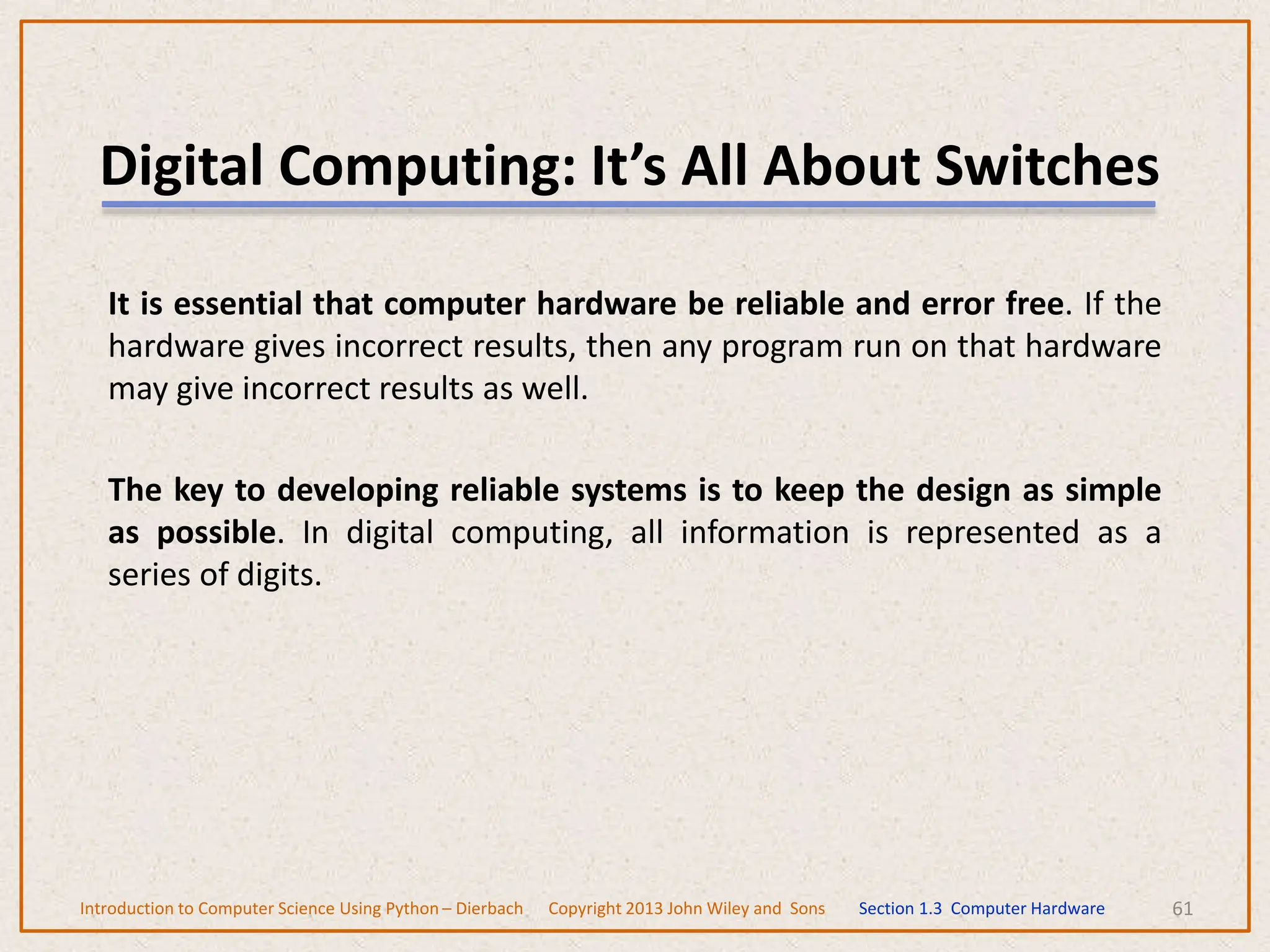 Digital Computing: It’s All About Switches

It is essential that computer hardware be reliable and error free. If the hardware gives incorrect results, then any program run on that hardware may give incorrect results as well.

The key to developing reliable systems is to keep the design as simple as possible. In digital computing, all information is represented as a series of digits.

Introduction to Computer Science Using Python – Dierbach Copyright 2013 John Wiley and Sons Section 1.3 Computer Hardware 61